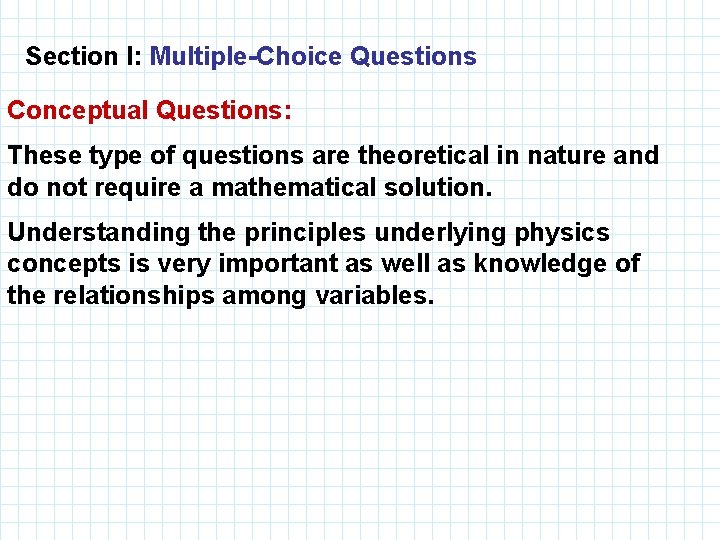 Section I: Multiple-Choice Questions

Conceptual Questions:

These type of questions are theoretical in nature and do not require a mathematical solution.

Understanding the principles underlying physics concepts is very important as well as knowledge of the relationships among variables.